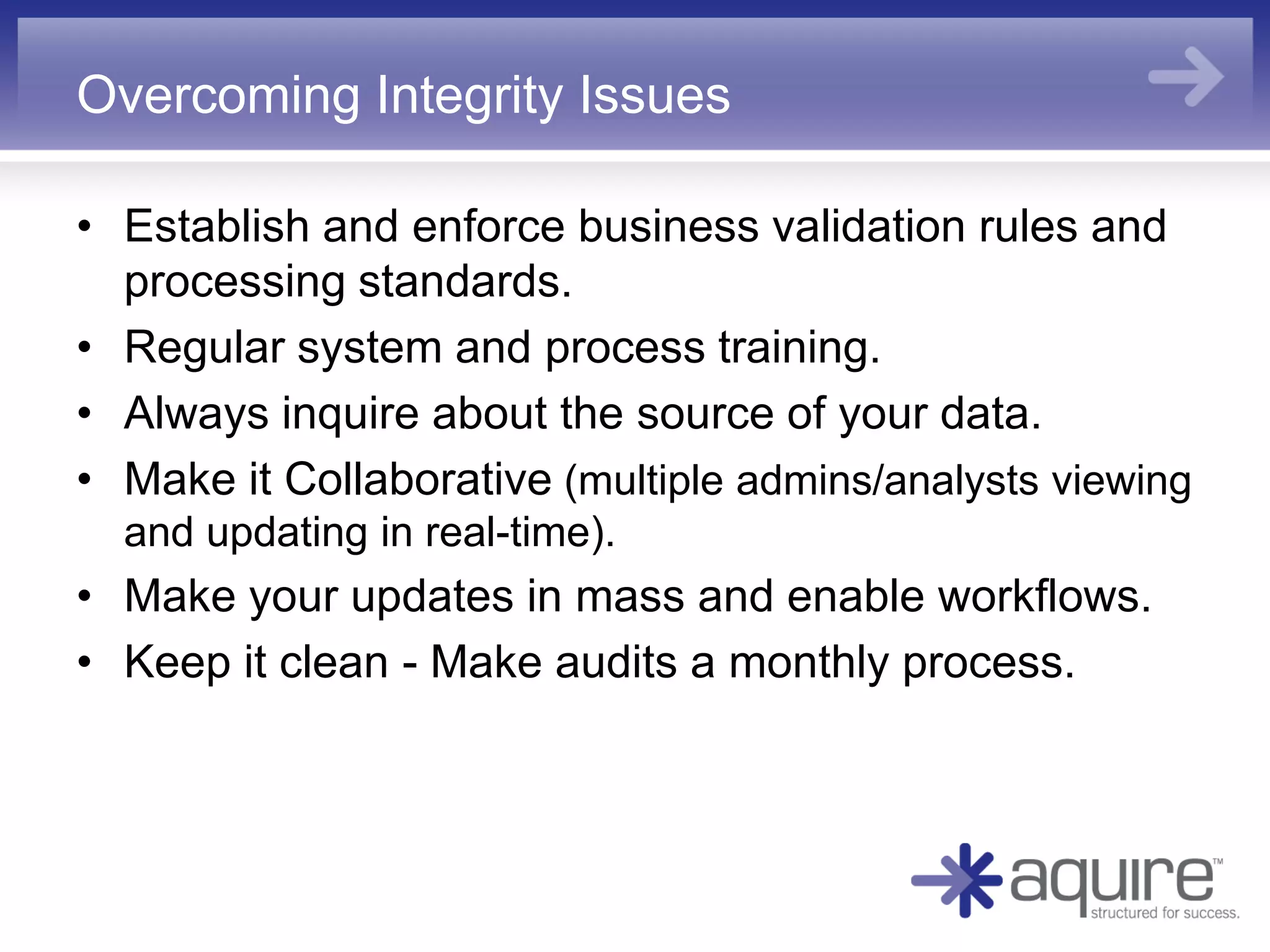 Overcoming Integrity Issues

• Establish and enforce business validation rules and processing standards.
• Regular system and process training.
• Always inquire about the source of your data.
• Make it Collaborative (multiple admins/analysts viewing and updating in real-time).
• Make your updates in mass and enable workflows.
• Keep it clean - Make audits a monthly process.

aquire™
structured for success.